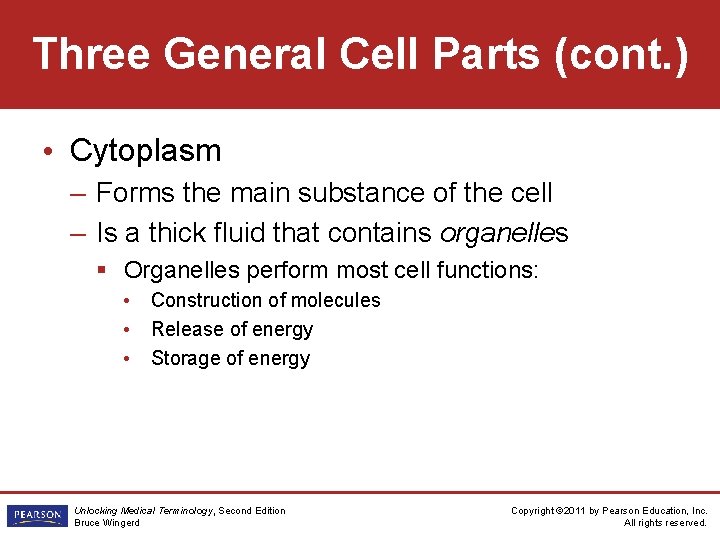 Three General Cell Parts (cont.)

• Cytoplasm
– Forms the main substance of the cell
– Is a thick fluid that contains organelles
▪ Organelles perform most cell functions:
• Construction of molecules
• Release of energy
• Storage of energy

PEARSON

Unlocking Medical Terminology, Second Edition
Bruce Wingerd

Copyright ©2011 by Pearson Education, Inc.
All rights reserved.